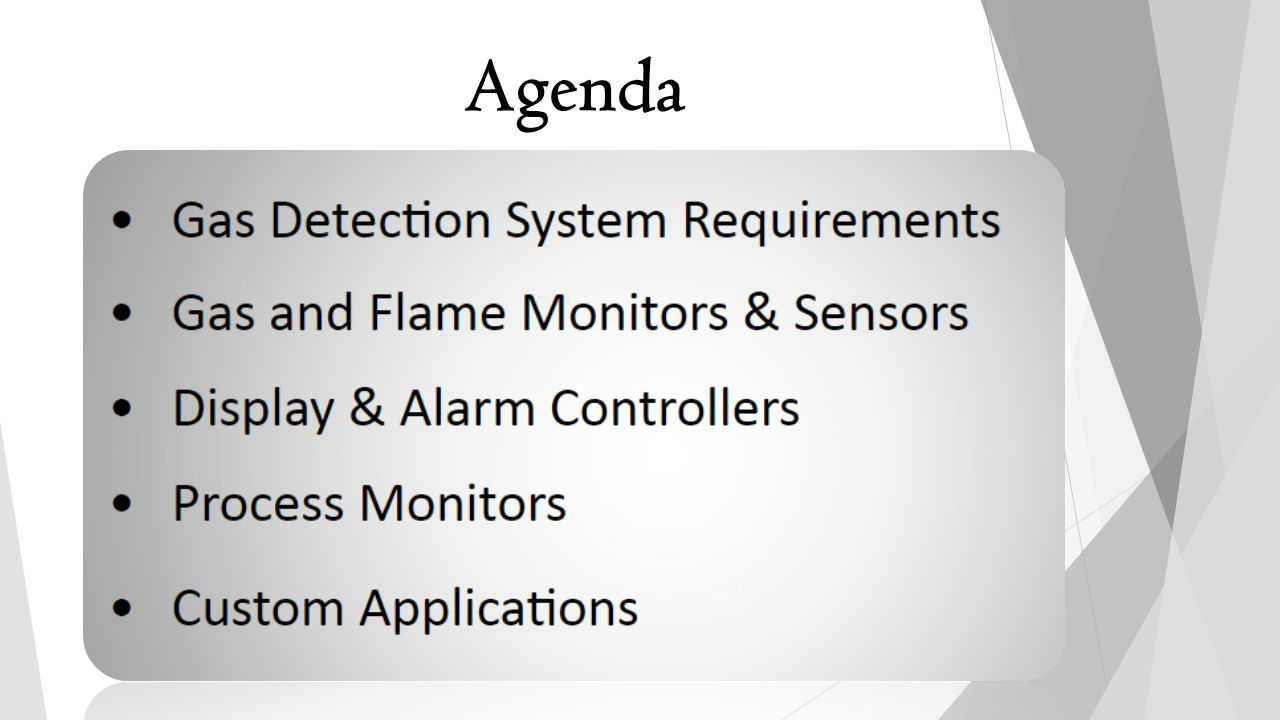 Agenda

• Gas Detection System Requirements
• Gas and Flame Monitors & Sensors
• Display & Alarm Controllers
• Process Monitors
• Custom Applications